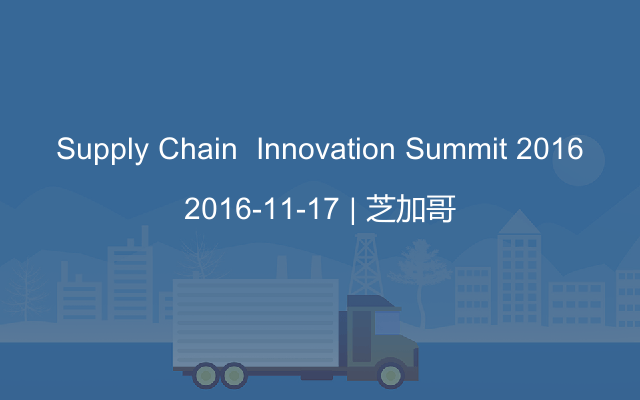 Supply Chain  Innovation Summit 2016

2016-11-17 | 芝加哥